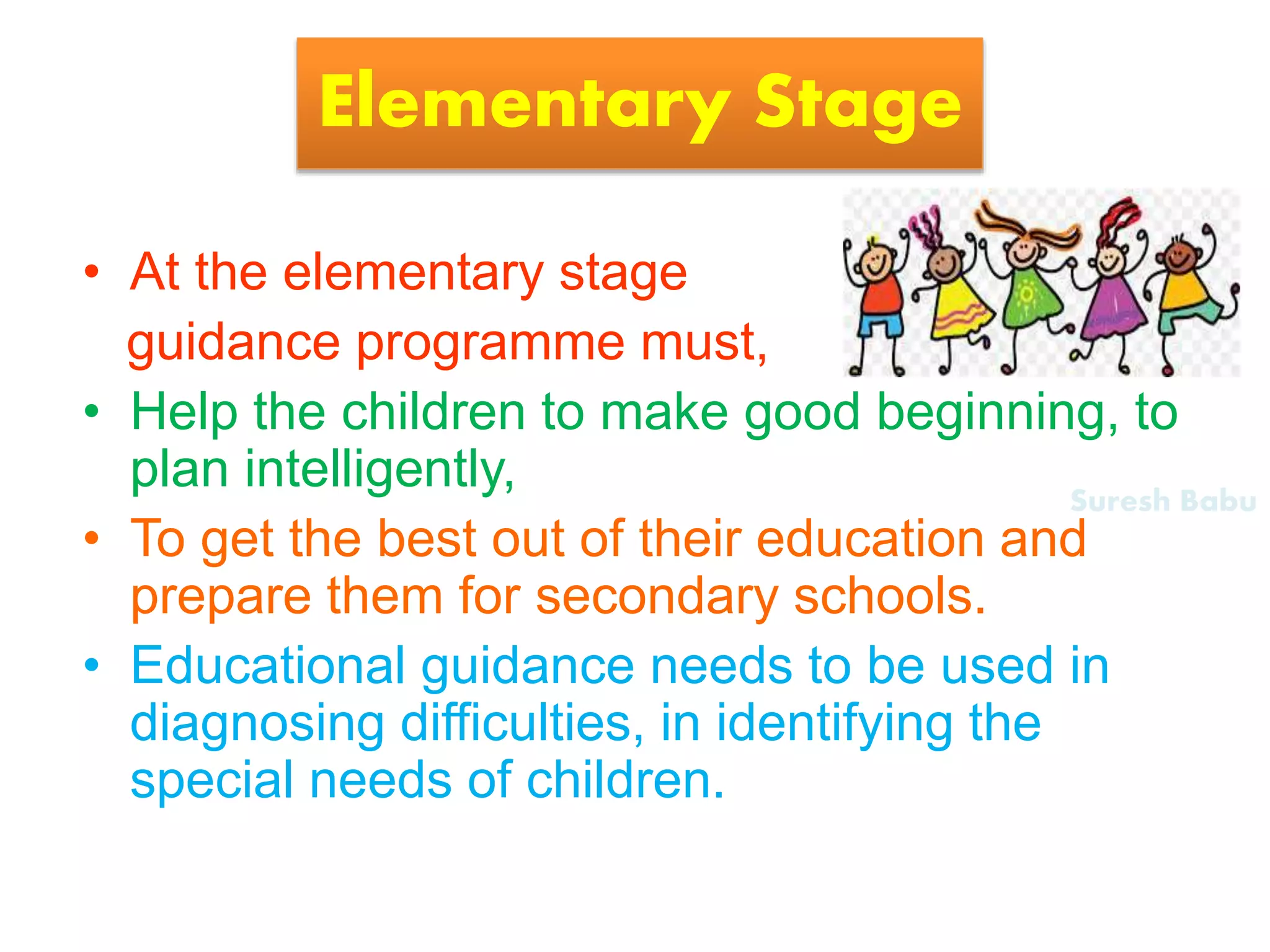 Elementary Stage

• At the elementary stage guidance programme must,

• Help the children to make good beginning, to plan intelligently,

Suresh Babu

• To get the best out of their education and prepare them for secondary schools.

• Educational guidance needs to be used in diagnosing difficulties, in identifying the special needs of children.